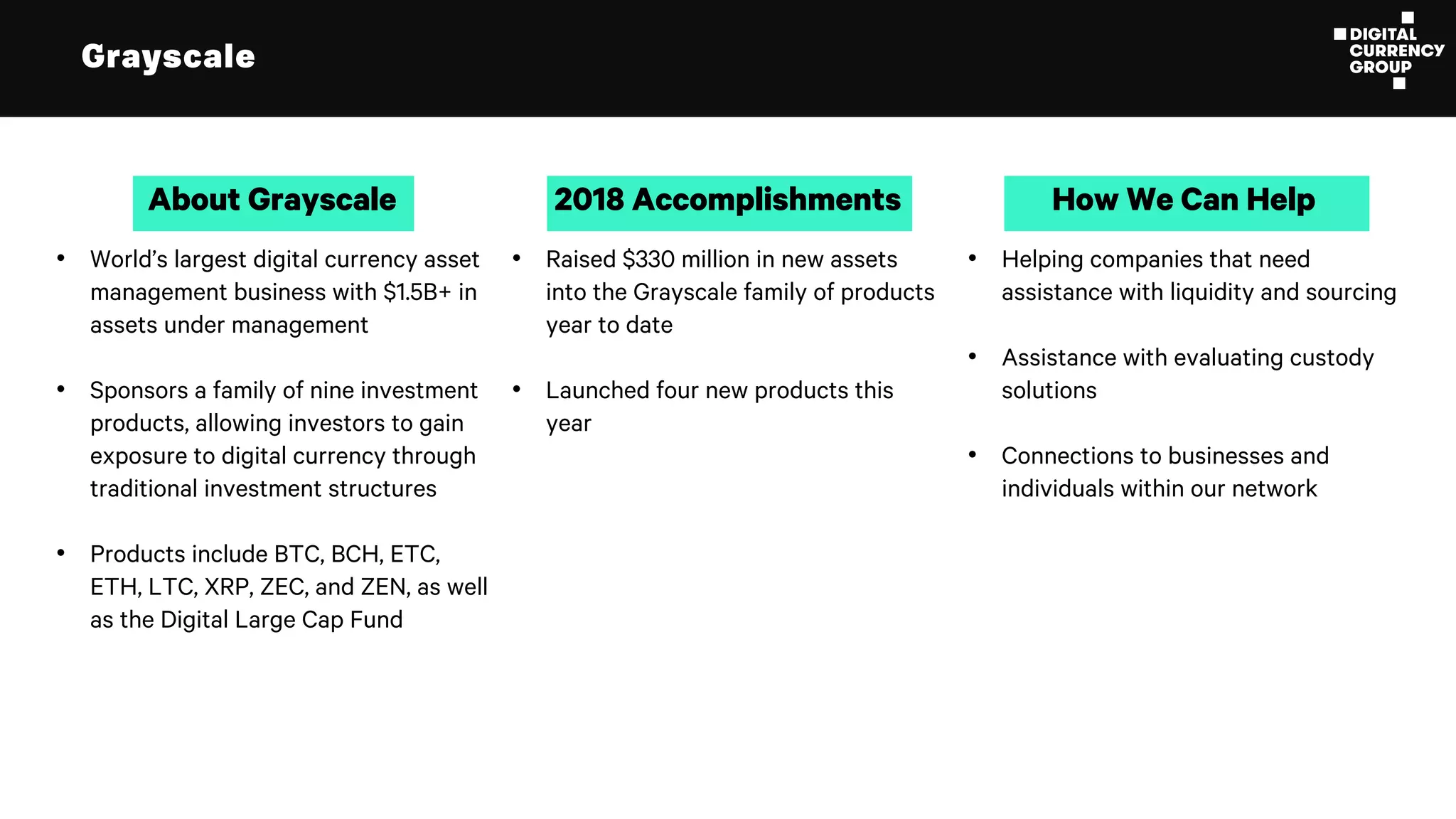 Grayscale

DIGITAL CURRENCY GROUP

About Grayscale

• World's largest digital currency asset management business with \$1.5B+ in assets under management

• Sponsors a family of nine investment products, allowing investors to gain exposure to digital currency through traditional investment structures

• Products include BTC, BCH, ETC, ETH, LTC, XRP, ZEC, and ZEN, as well as the Digital Large Cap Fund

2018 Accomplishments

• Raised \$330 million in new assets into the Grayscale family of products year to date

• Launched four new products this year

How We Can Help

• Helping companies that need assistance with liquidity and sourcing

• Assistance with evaluating custody solutions

• Connections to businesses and individuals within our network